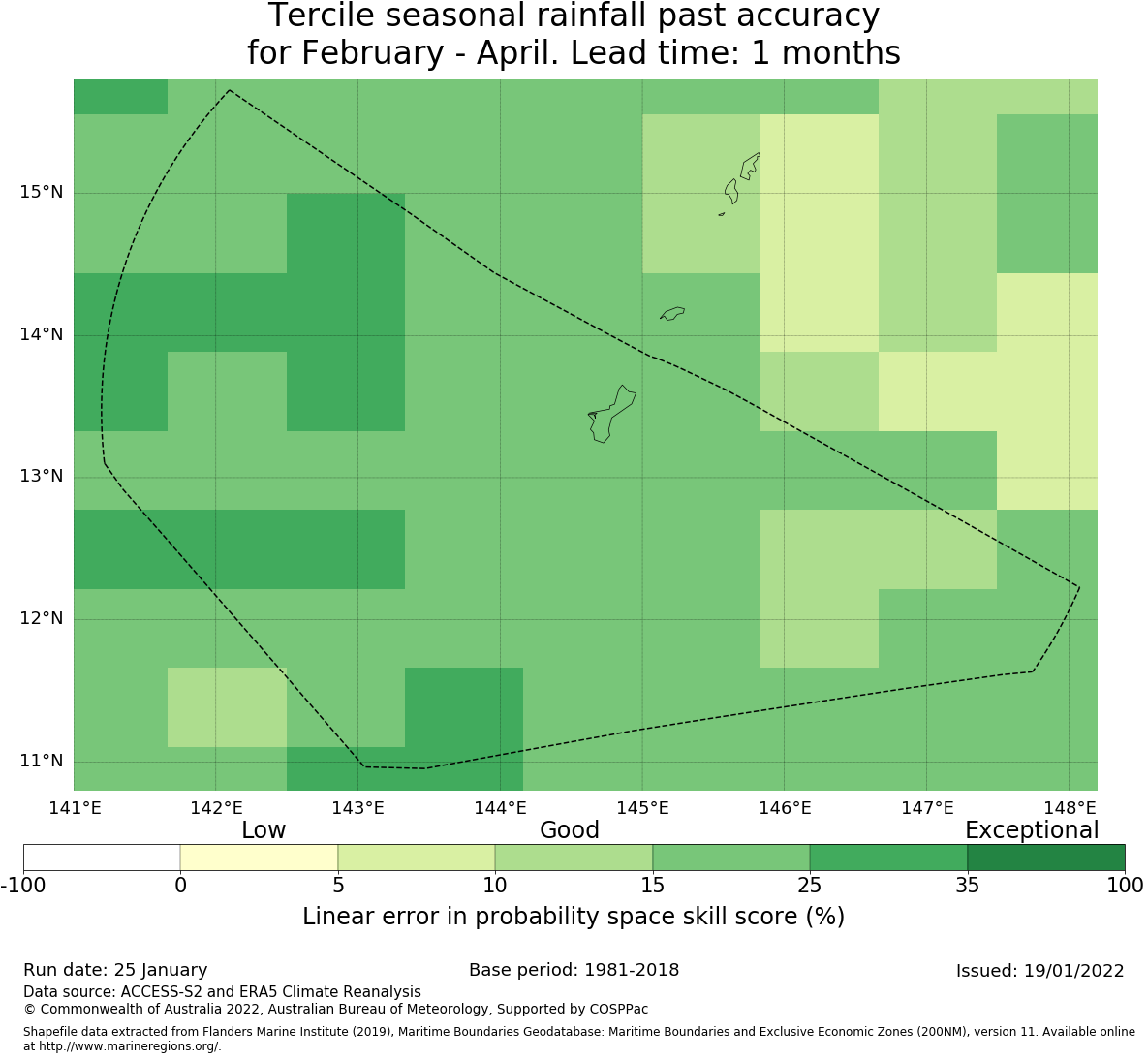 Tercile seasonal rainfall past accuracy
for February - April. Lead time: 1 months

15°N
14°N
13°N
12°N
11°N

141°E 142°E 143°E 144°E 145°E 146°E 147°E 148°E

Low Good Exceptional

-100 0 5 10 15 25 35 100

Linear error in probability space skill score (%)

Run date: 25 January
Base period: 1981-2018
Issued: 19/01/2022
Data source: ACCESS-S2 and ERA5 Climate Reanalysis
© Commonwealth of Australia 2022, Australian Bureau of Meteorology, Supported by COSPPac

Shapefile data extracted from Flanders Marine Institute (2019), Maritime Boundaries Geodatabase: Maritime Boundaries and Exclusive Economic Zones (200NM), version 11. Available online at http://www.marineregions.org/.